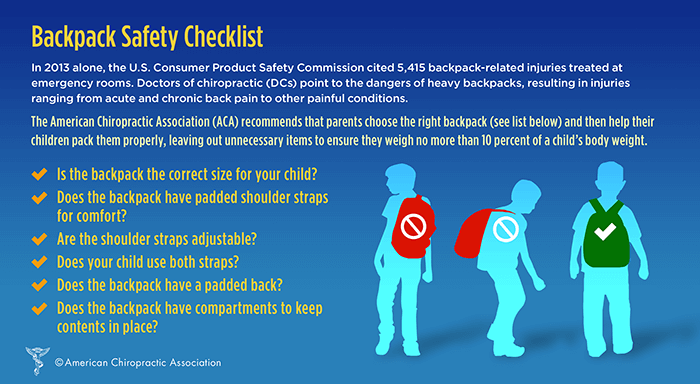 Backpack Safety Checklist

In 2013 alone, the U.S. Consumer Product Safety Commission cited 5,415 backpack-related injuries treated at emergency rooms. Doctors of chiropractic (DCs) point to the dangers of heavy backpacks, resulting in injuries ranging from acute and chronic back pain to other painful conditions.

The American Chiropractic Association (ACA) recommends that parents choose the right backpack (see list below) and then help their children pack them properly, leaving out unnecessary items to ensure they weigh no more than 10 percent of a child's body weight.

Is the backpack the correct size for your child?

Does the backpack have padded shoulder straps for comfort?

Are the shoulder straps adjustable?

Does your child use both straps?

Does the backpack have a padded back?

Does the backpack have compartments to keep contents in place?

© American Chiropractic Association